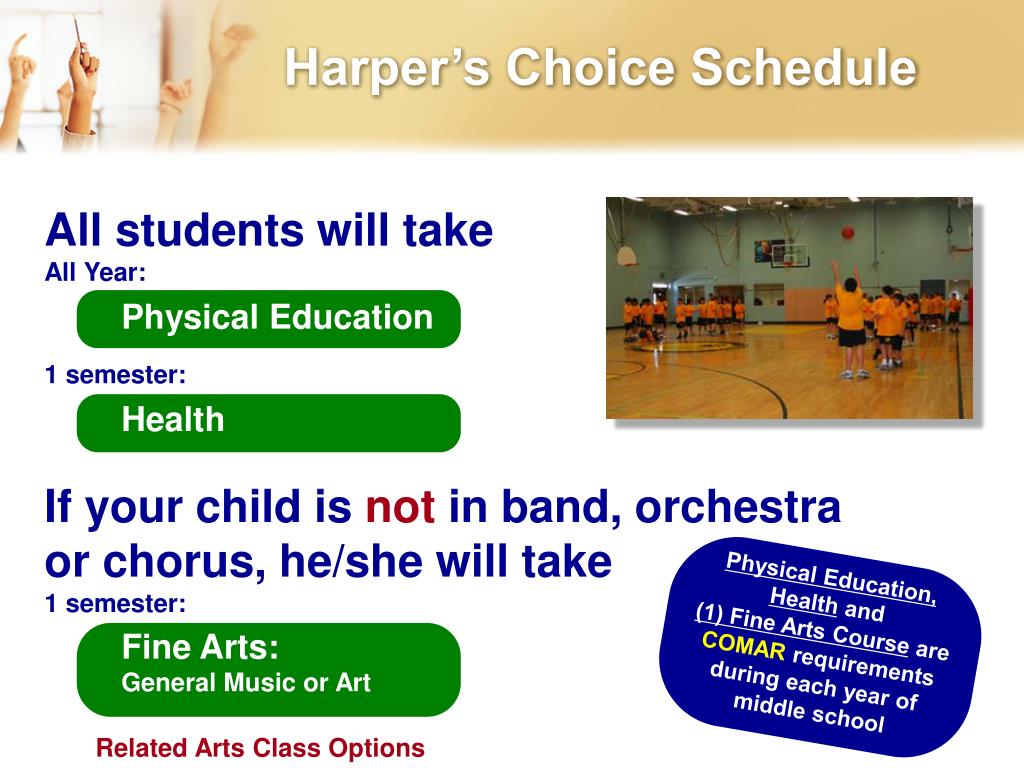 Harper's Choice Schedule

All students will take
All Year:

Physical Education

1 semester:

Health

If your child is not in band, orchestra or chorus, he/she will take
1 semester:

Fine Arts:
General Music or Art

Related Arts Class Options

Physical Education, Health and (1) Fine Arts Course are COMAR requirements during each year of middle school